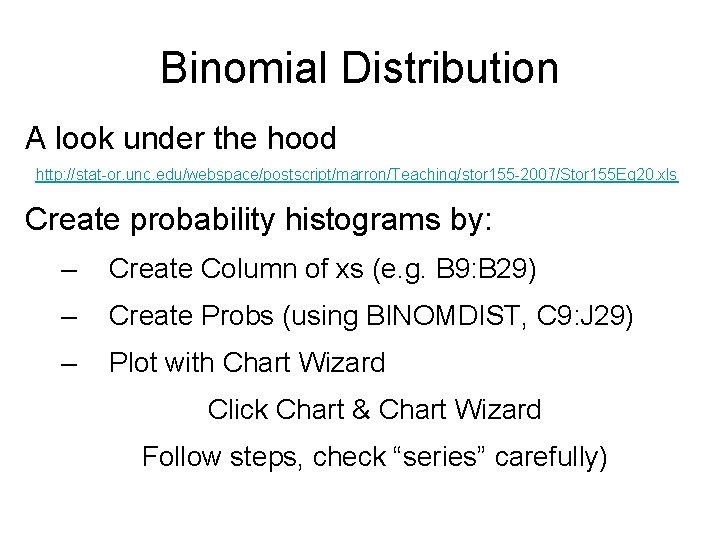 Binomial Distribution

A look under the hood

http://stat-or.unc.edu/webspace/postscript/marron/Teaching/stor155-2007/Stor155Eg20.xls

Create probability histograms by:

– Create Column of xs (e.g. B9:B29)

– Create Probs (using BINOMDIST, C9:J29)

– Plot with Chart Wizard

Click Chart & Chart Wizard

Follow steps, check “series” carefully)